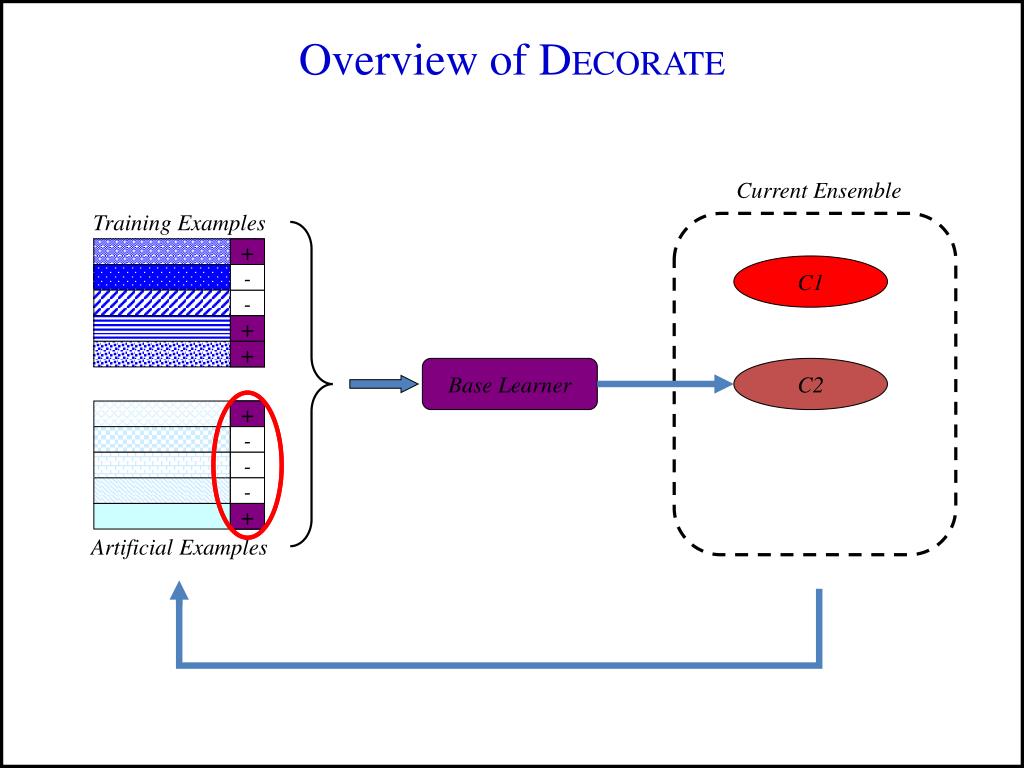 Overview of DECORATE

Training Examples

+
-
-
+
+

+
-
-
-
+

Artificial Examples

Base Learner

Current Ensemble

C1

C2